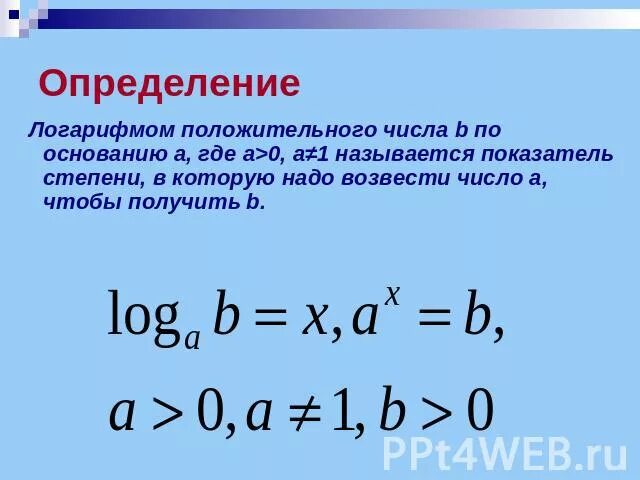 Определение

Логарифмом положительного числа b по основанию a, где a>0, a≠1 называется показатель степени, в которую надо возвести число a, чтобы получить b.

$\log_a b = x, a^x = b,$

$a > 0, a \neq 1, b > 0$

PPt4WEB.ru